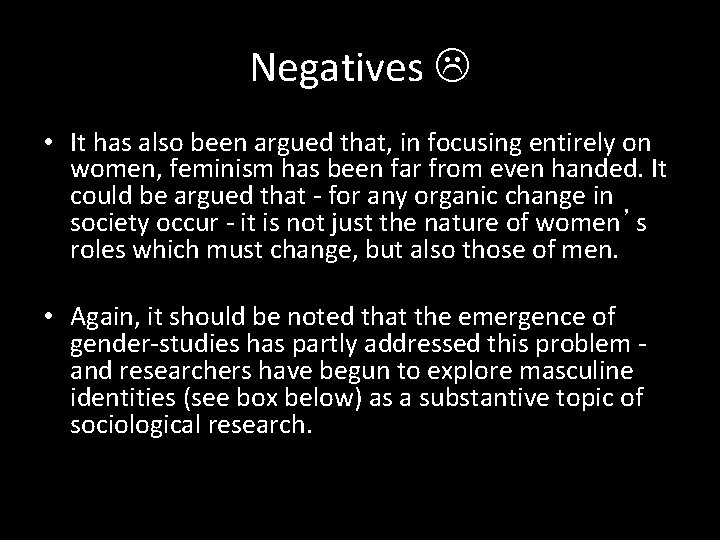 Negatives ☹

• It has also been argued that, in focusing entirely on women, feminism has been far from even handed. It could be argued that - for any organic change in society occur - it is not just the nature of women's roles which must change, but also those of men.

• Again, it should be noted that the emergence of gender-studies has partly addressed this problem - and researchers have begun to explore masculine identities (see box below) as a substantive topic of sociological research.